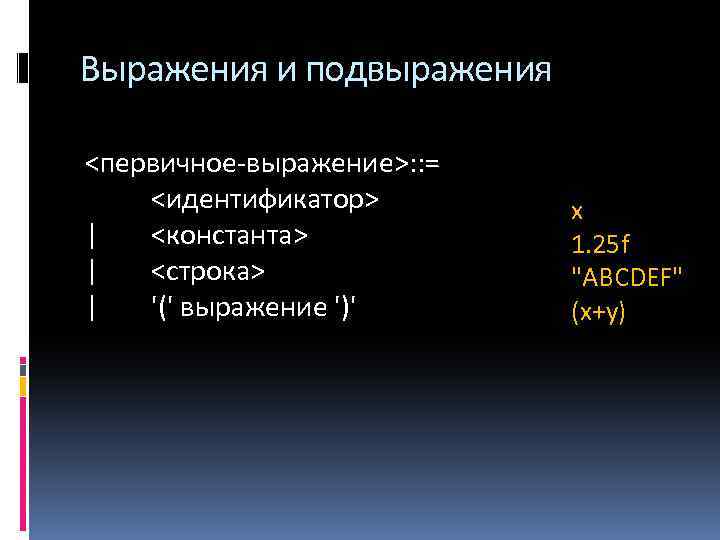 Выражения и подвыражения

<первичное-выражение>::=
<идентификатор>
| <константа>
| <строка>
| '(' выражение ')'

x
1.25f
"ABCDEF"
(x+y)